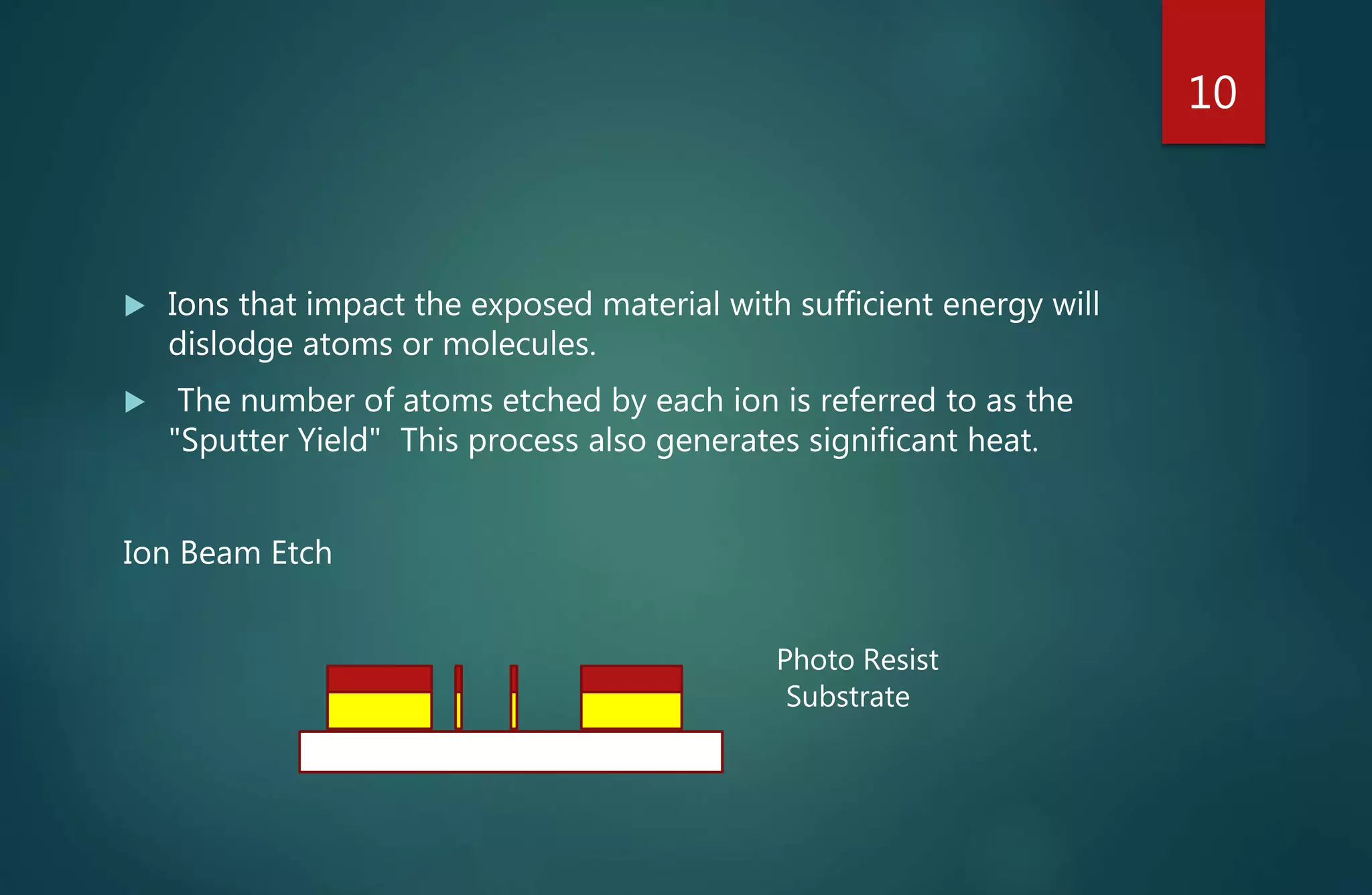 10

▶ Ions that impact the exposed material with sufficient energy will dislodge atoms or molecules.

▶ The number of atoms etched by each ion is referred to as the "Sputter Yield" This process also generates significant heat.

Ion Beam Etch

Photo Resist
Substrate